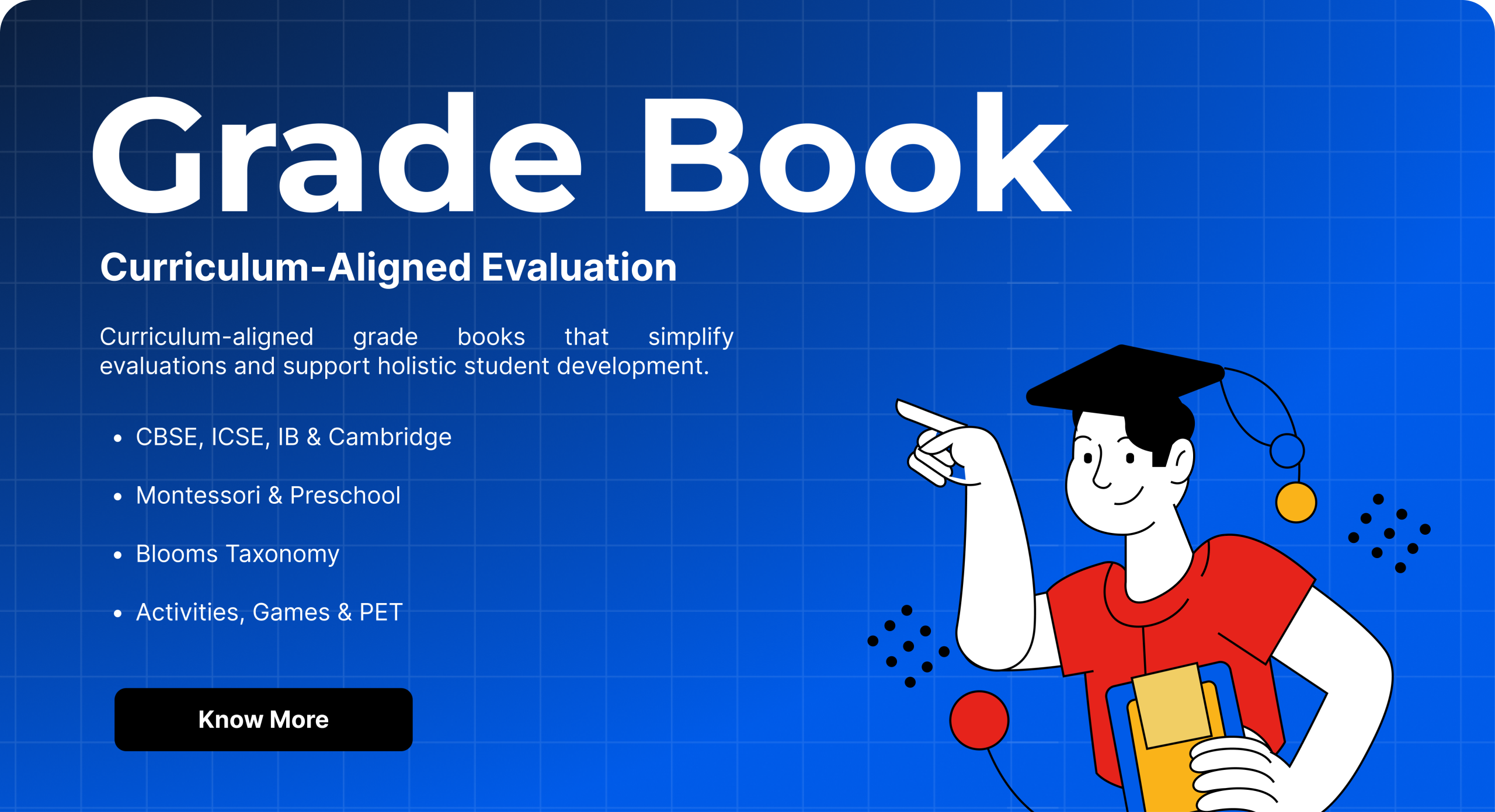 Grade Book

Curriculum-Aligned Evaluation

Curriculum-aligned grade books that simplify evaluations and support holistic student development.

• CBSE, ICSE, IB & Cambridge
• Montessori & Preschool
• Blooms Taxonomy
• Activities, Games & PET

Know More